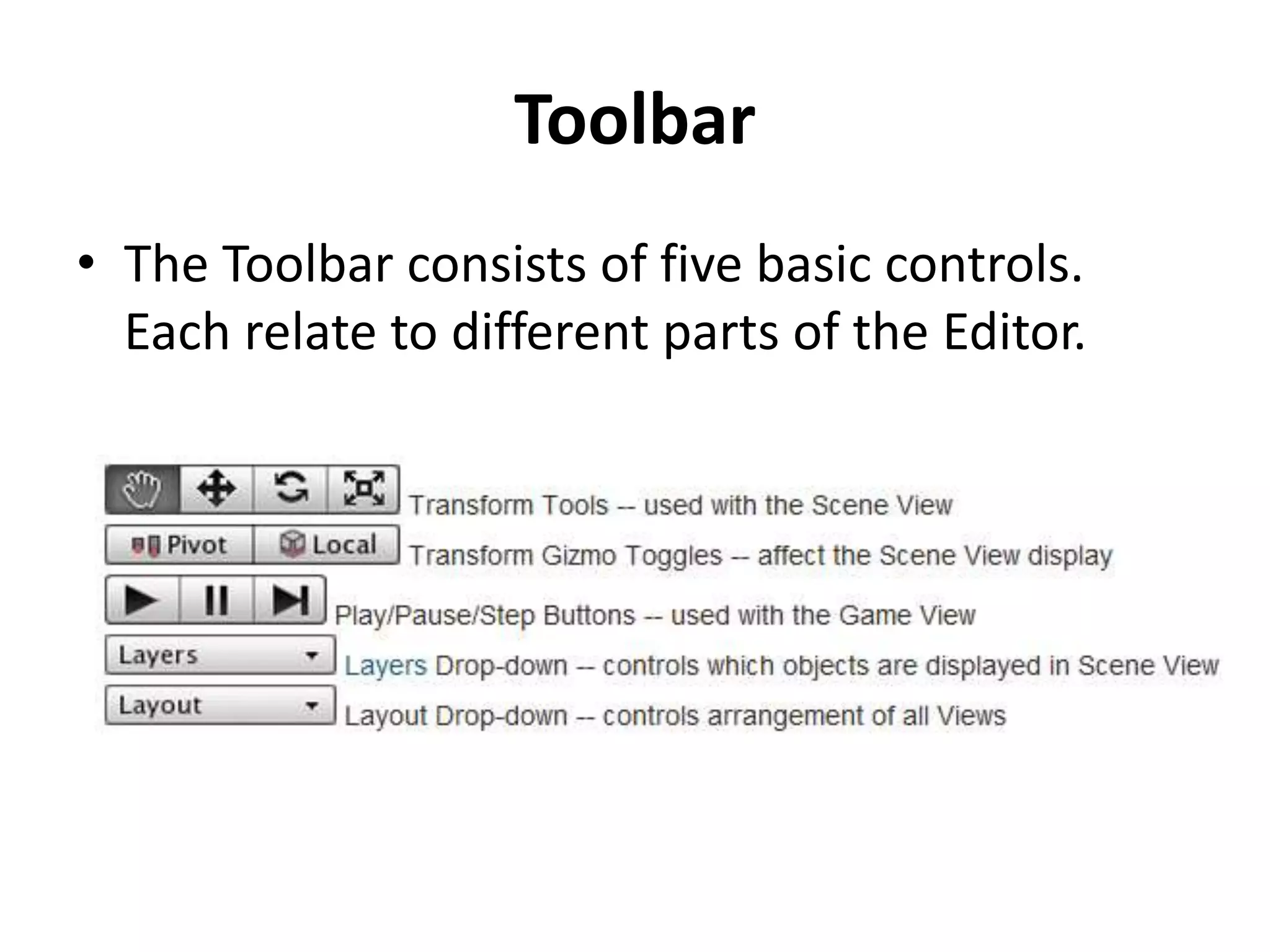 Toolbar

• The Toolbar consists of five basic controls. Each relate to different parts of the Editor.

Transform Tools -- used with the Scene View

Pivot Local Transform Gizmo Toggles -- affect the Scene View display

Play/Pause/Step Buttons -- used with the Game View

Layers Layers Drop-down -- controls which objects are displayed in Scene View

Layout Layout Drop-down -- controls arrangement of all Views